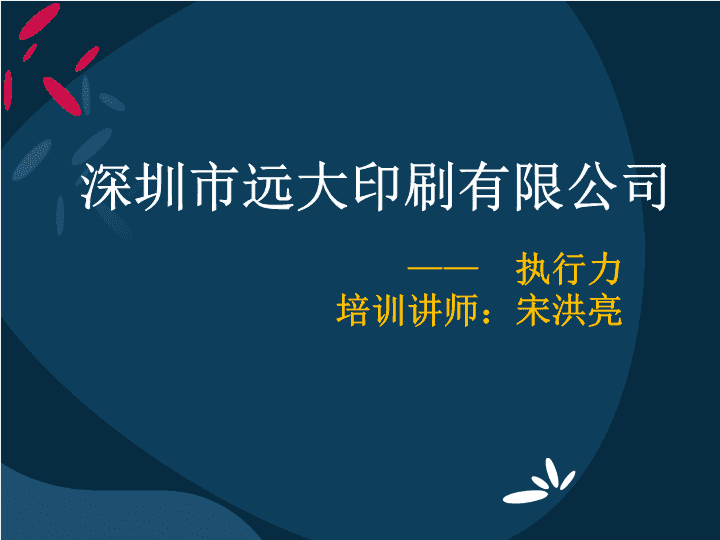 深圳市远大印刷有限公司

—— 执行力
培训讲师：宋洪亮